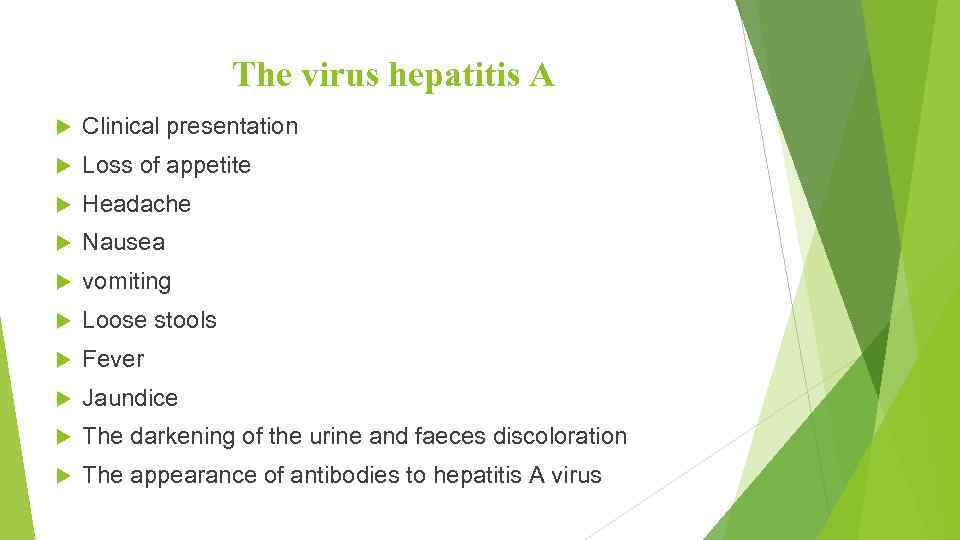 The virus hepatitis A

Clinical presentation

Loss of appetite

Headache

Nausea

vomiting

Loose stools

Fever

Jaundice

The darkening of the urine and faeces discoloration

The appearance of antibodies to hepatitis A virus